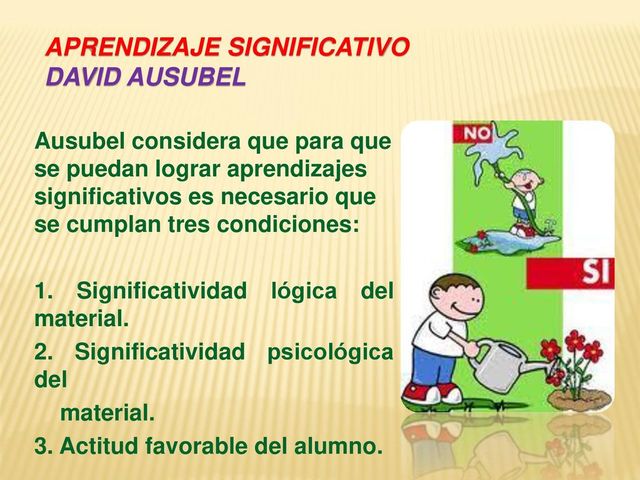 APRENDIZAJE SIGNIFICATIVO
DAVID AUSUBEL

Ausubel considera que para que se puedan lograr aprendizajes significativos es necesario que se cumplan tres condiciones:

1. Significatividad lógica del material.

2. Significatividad psicológica del

material.

3. Actitud favorable del alumno.

NO

SI